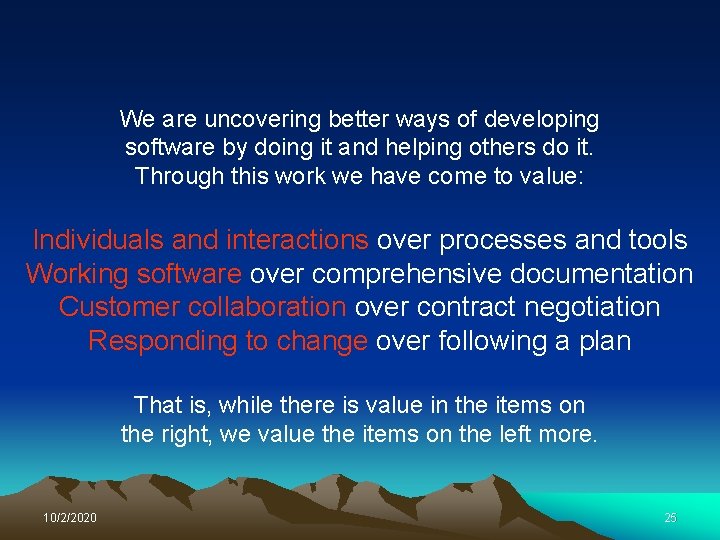 We are uncovering better ways of developing software by doing it and helping others do it. Through this work we have come to value:

Individuals and interactions over processes and tools
Working software over comprehensive documentation
Customer collaboration over contract negotiation
Responding to change over following a plan

That is, while there is value in the items on the right, we value the items on the left more.

10/2/2020

25